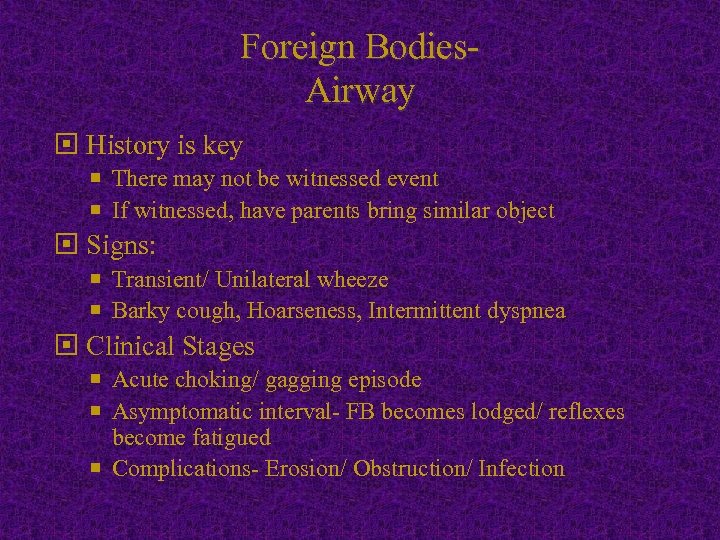 Foreign Bodies-
Airway

History is key
- There may not be witnessed event
- If witnessed, have parents bring similar object

Signs:
- Transient/ Unilateral wheeze
- Barky cough, Hoarseness, Intermittent dyspnea

Clinical Stages
- Acute choking/ gagging episode
- Asymptomatic interval- FB becomes lodged/ reflexes become fatigued
- Complications- Erosion/ Obstruction/ Infection